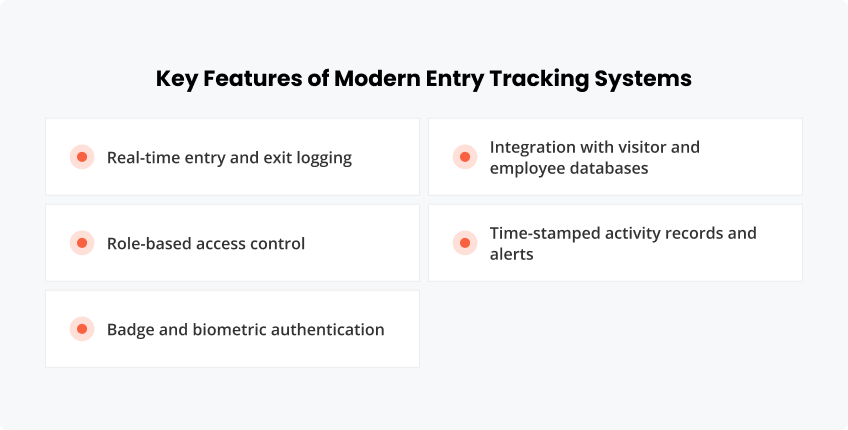 Key Features of Modern Entry Tracking Systems

Real-time entry and exit logging

Role-based access control

Badge and biometric authentication

Integration with visitor and employee databases

Time-stamped activity records and alerts